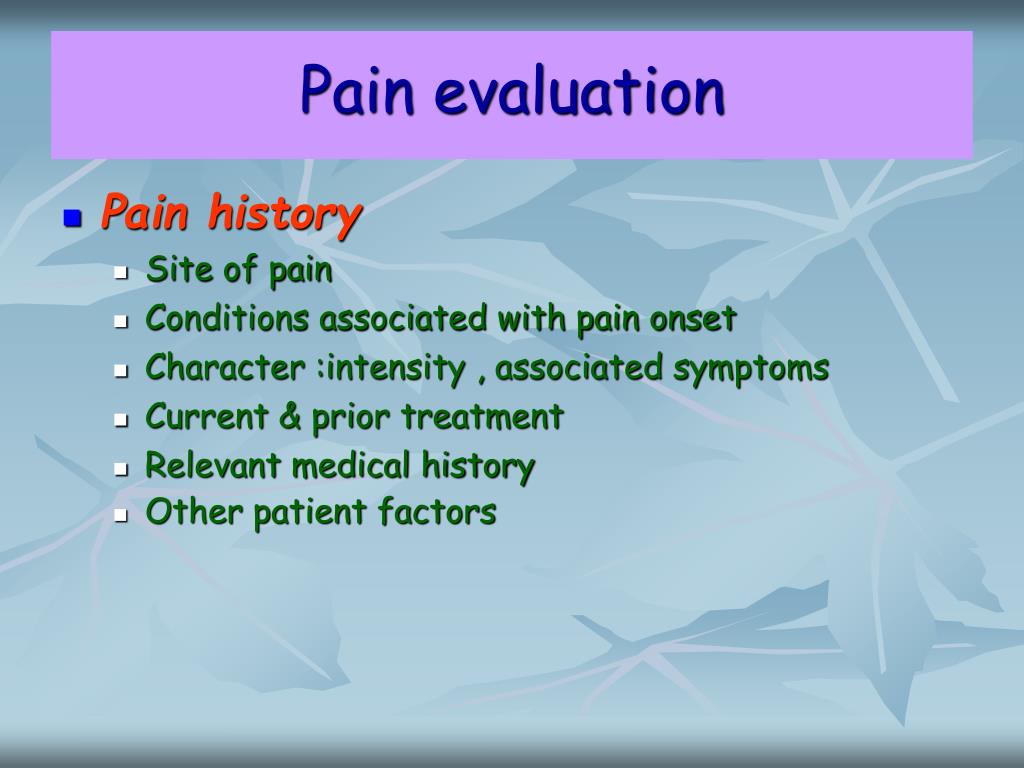 Pain evaluation

- Pain history
  - Site of pain
  - Conditions associated with pain onset
  - Character :intensity , associated symptoms
  - Current & prior treatment
  - Relevant medical history
  - Other patient factors